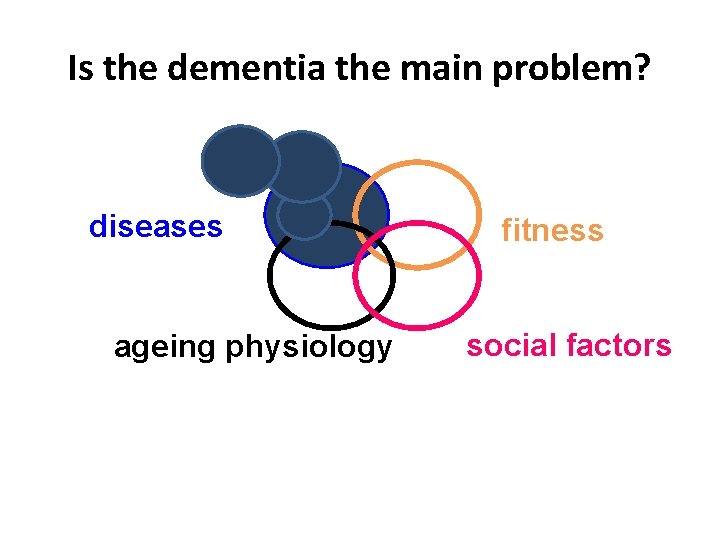 Is the dementia the main problem?

diseases

fitness

ageing physiology

social factors